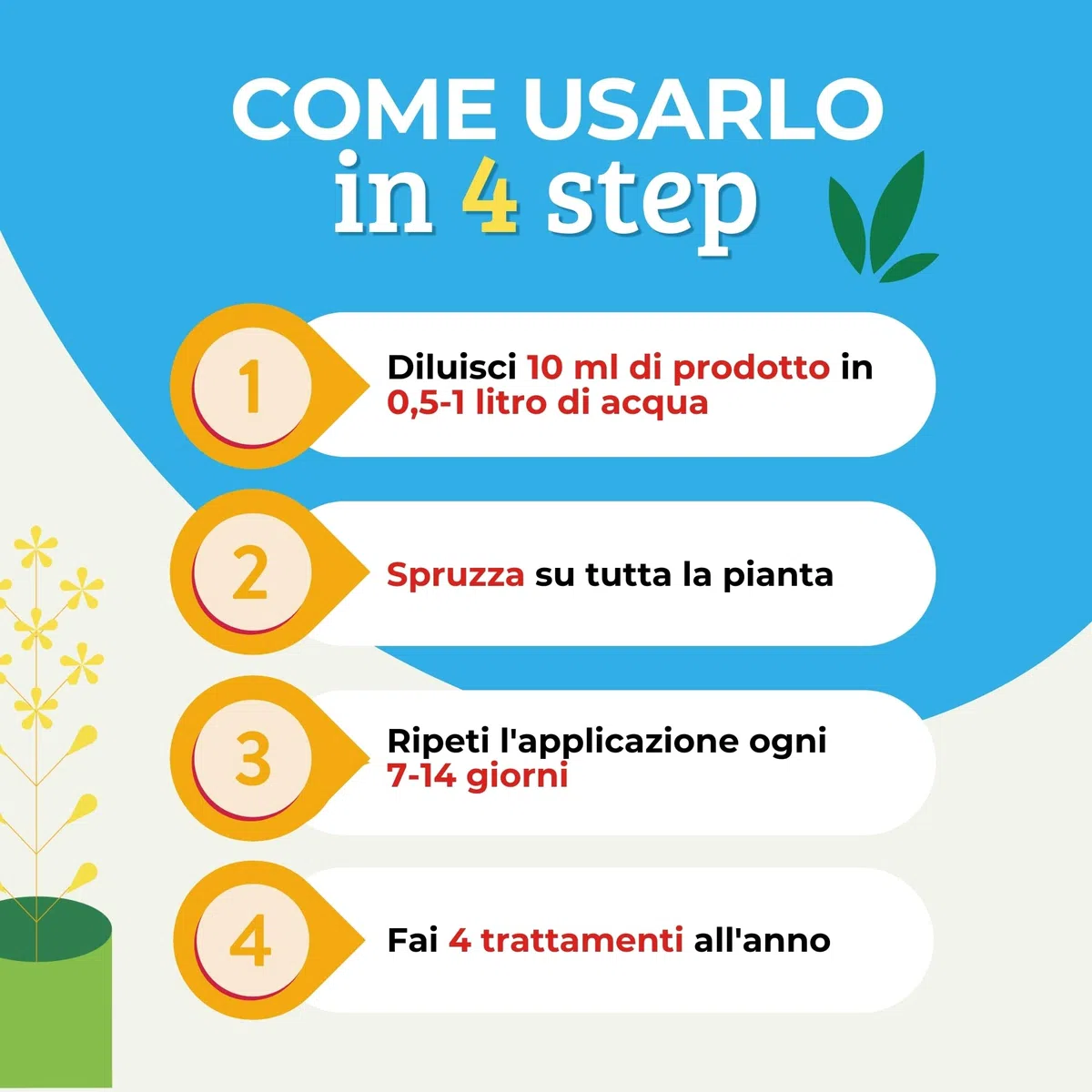 COME USARLO
in 4 step

1
Diluisci 10 ml di prodotto in 0,5-1 litro di acqua

2
Spruzza su tutta la pianta

3
Ripeti l'applicazione ogni 7-14 giorni

4
Fai 4 trattamenti all'anno